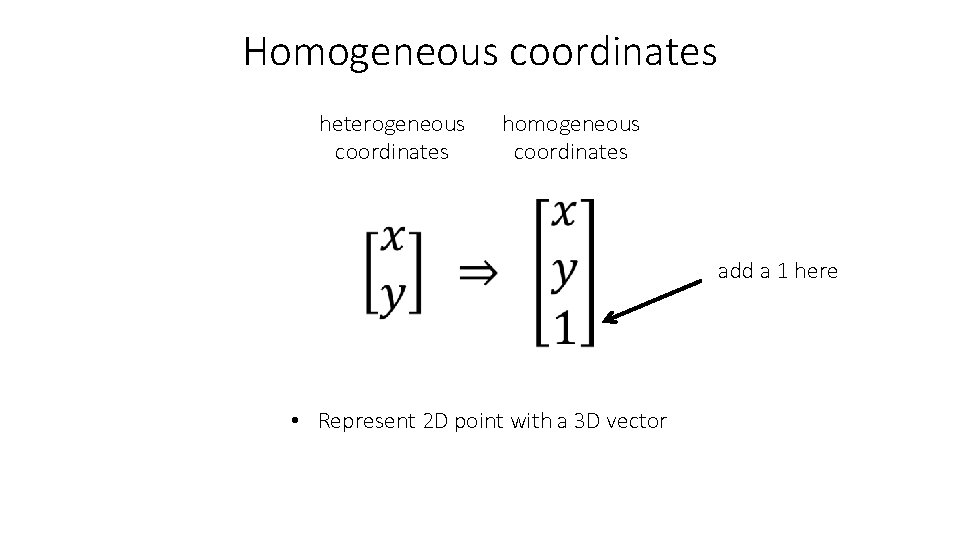 Homogeneous coordinates

heterogeneous coordinates

homogeneous coordinates

$\begin{bmatrix} x \\ y \end{bmatrix} \Rightarrow \begin{bmatrix} x \\ y \\ 1 \end{bmatrix}$

add a 1 here

• Represent 2D point with a 3D vector